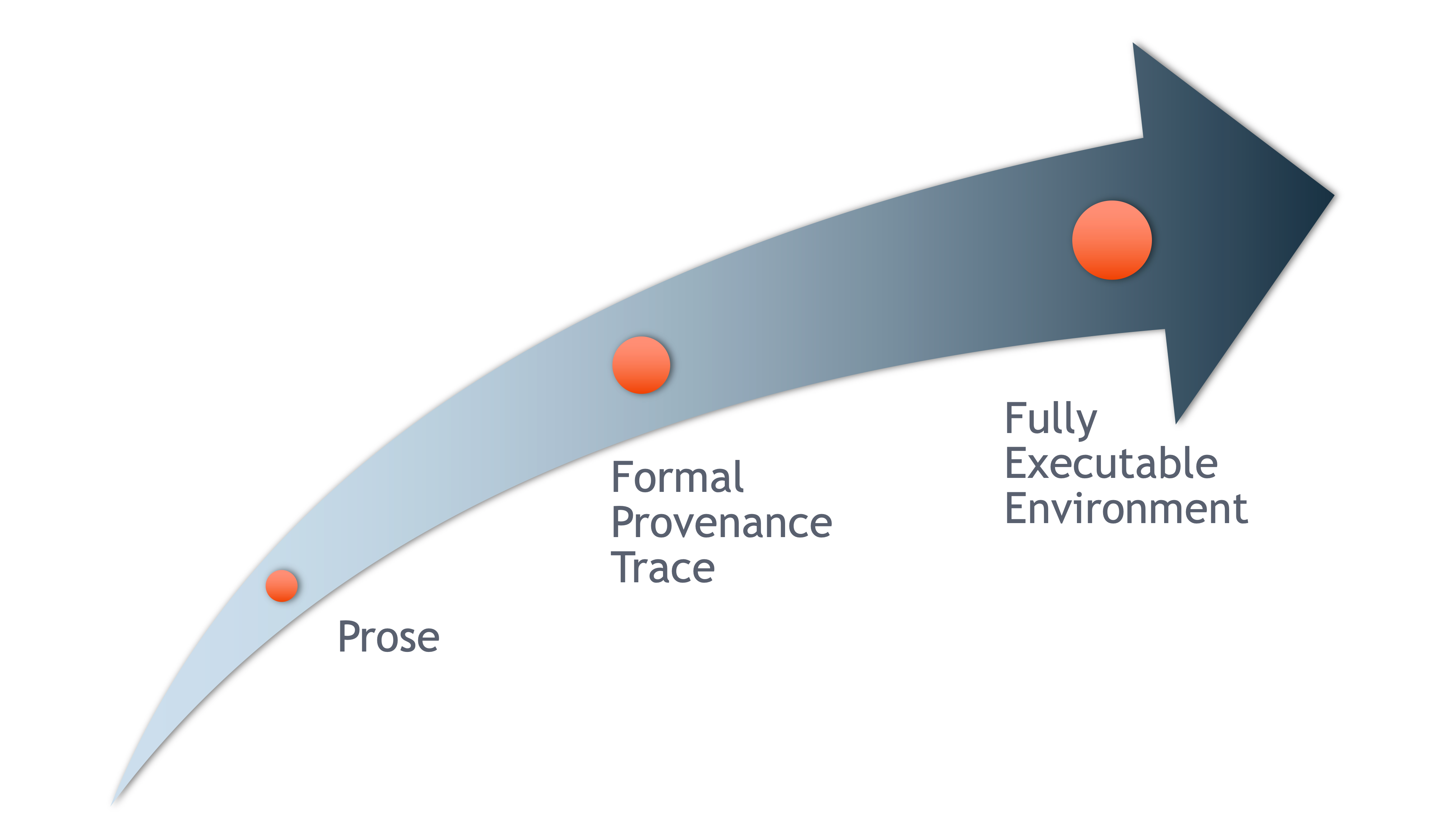 Prose

Formal Provenance Trace

Fully Executable Environment